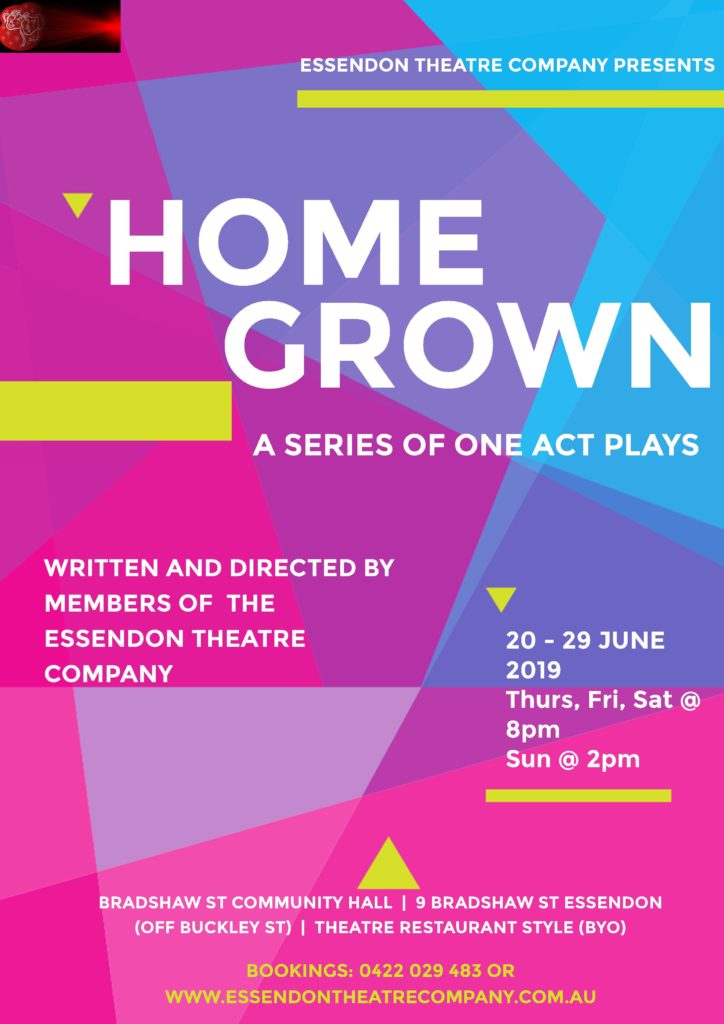 ESSENDON THEATRE COMPANY PRESENTS

HOME GROWN

A SERIES OF ONE ACT PLAYS

WRITTEN AND DIRECTED BY MEMBERS OF THE ESSENDON THEATRE COMPANY

20 - 29 JUNE 2019
Thurs, Fri, Sat @ 8pm
Sun @ 2pm

BRADSHAW ST COMMUNITY HALL | 9 BRADSHAW ST ESSENDON (OFF BUCKLEY ST) | THEATRE RESTAURANT STYLE (BYO)

BOOKINGS: 0422 029 483 OR WWW.ESSENDONTHEATRECOMPANY.COM.AU